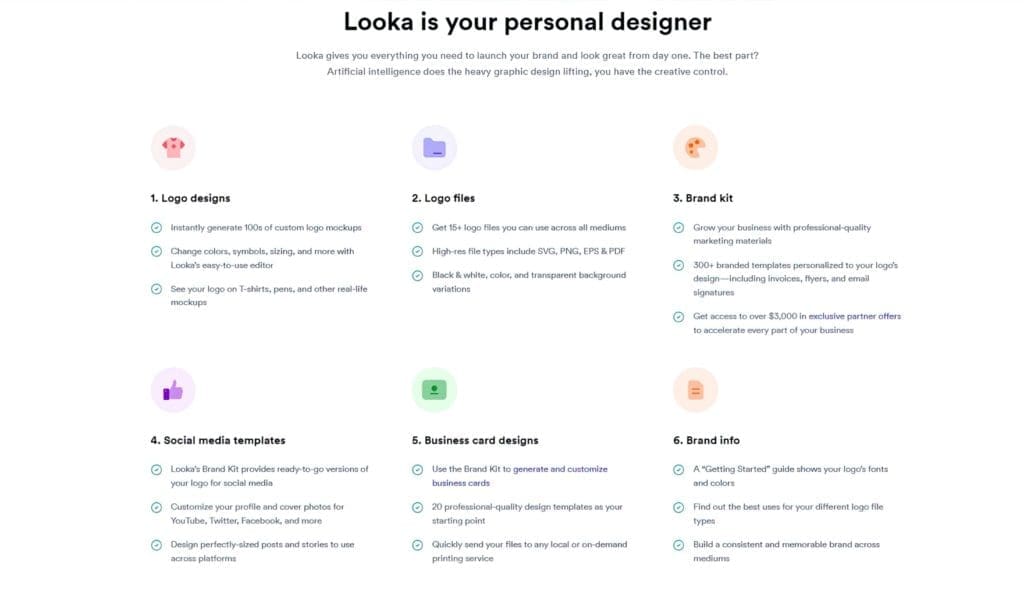 Looka is your personal designer

Looka gives you everything you need to launch your brand and look great from day one. The best part? Artificial intelligence does the heavy graphic design lifting, you have the creative control.

1. Logo designs

Instantly generate 100s of custom logo mockups

Change colors, symbols, sizing, and more with Looka's easy-to-use editor

See your logo on T-shirts, pens, and other real-life mockups

2. Logo files

Get 15+ logo files you can use across all mediums

High-res file types include SVG, PNG, EPS & PDF

Black & white, color, and transparent background variations

3. Brand kit

Grow your business with professional-quality marketing materials

300+ branded templates personalized to your logo's design—including invoices, flyers, and email signatures

Get access to over $3,000 in exclusive partner offers to accelerate every part of your business

4. Social media templates

Looka's Brand Kit provides ready-to-go versions of your logo for social media

Customize your profile and cover photos for YouTube, Twitter, Facebook, and more

Design perfectly-sized posts and stories to use across platforms

5. Business card designs

Use the Brand Kit to generate and customize business cards

20 professional-quality design templates as your starting point

Quickly send your files to any local or on-demand printing service

6. Brand info

A "Getting Started" guide shows your logo's fonts and colors

Find out the best uses for your different logo file types

Build a consistent and memorable brand across mediums